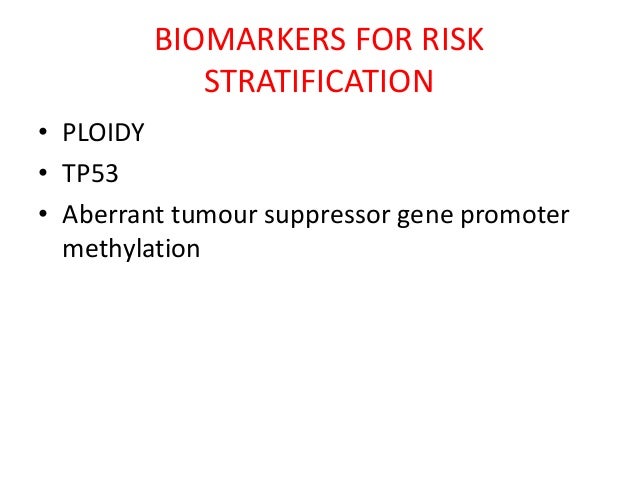 BIOMARKERS FOR RISK STRATIFICATION

• PLOIDY
• TP53
• Aberrant tumour suppressor gene promoter methylation